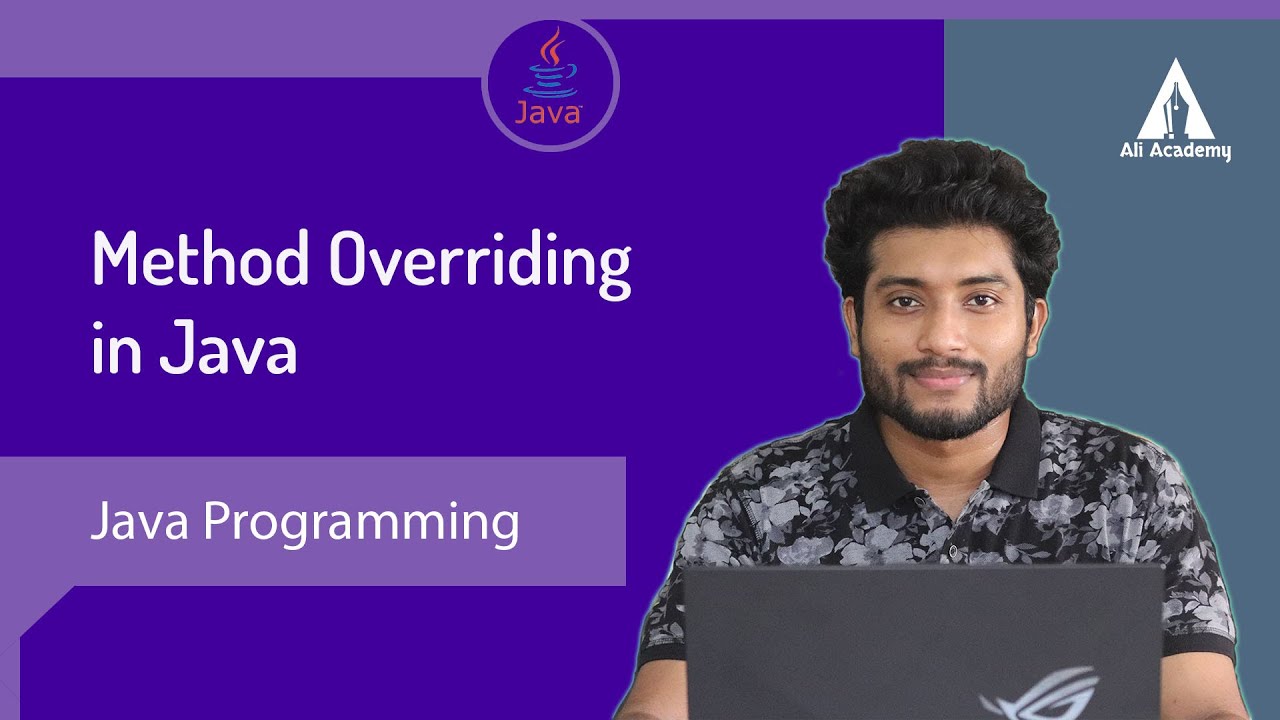 Java

Ali Academy

Method Overriding in Java

Java Programming